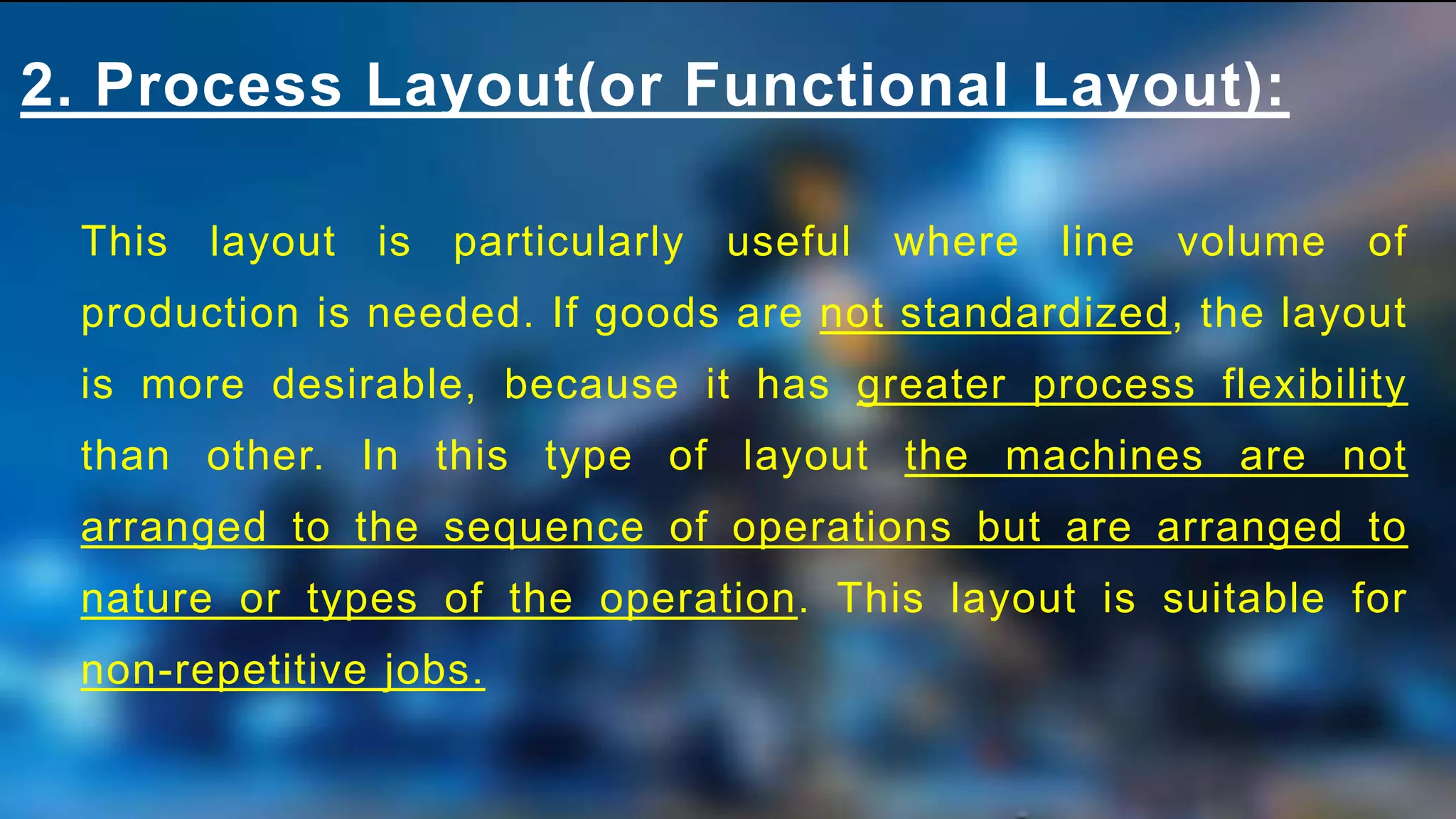 2. Process Layout(or Functional Layout):

This layout is particularly useful where line volume of production is needed. If goods are not standardized, the layout is more desirable, because it has greater process flexibility than other. In this type of layout the machines are not arranged to the sequence of operations but are arranged to nature or types of the operation. This layout is suitable for non-repetitive jobs.